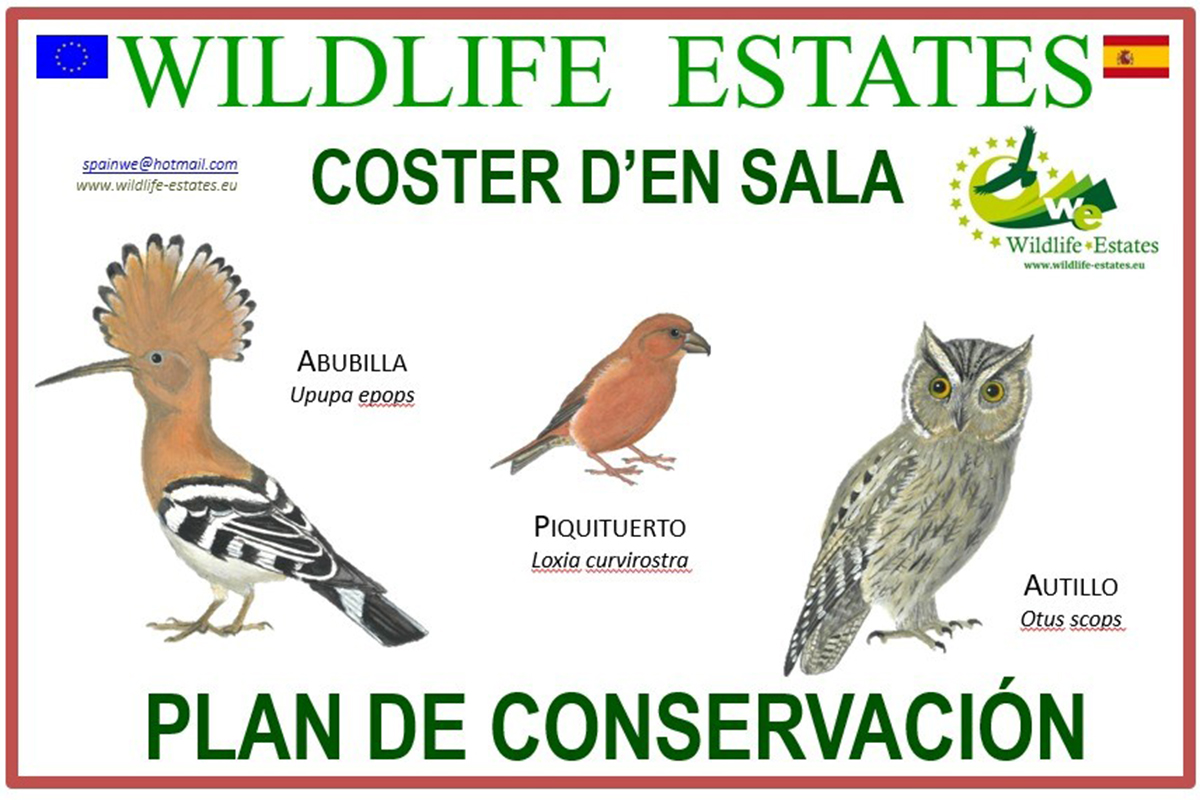 WILDLIFE ESTATES

spainwe@hotmail.com
www.wildlife-estates.eu

COSTER D'EN SALA

we
Wildlife Estates
www.wildlife-estates.eu

ABUBILLA
Upupa epops

PIQUITUERTO
Loxia curvirostra

AUTILLO
Otus scops

PLAN DE CONSERVACIÓN